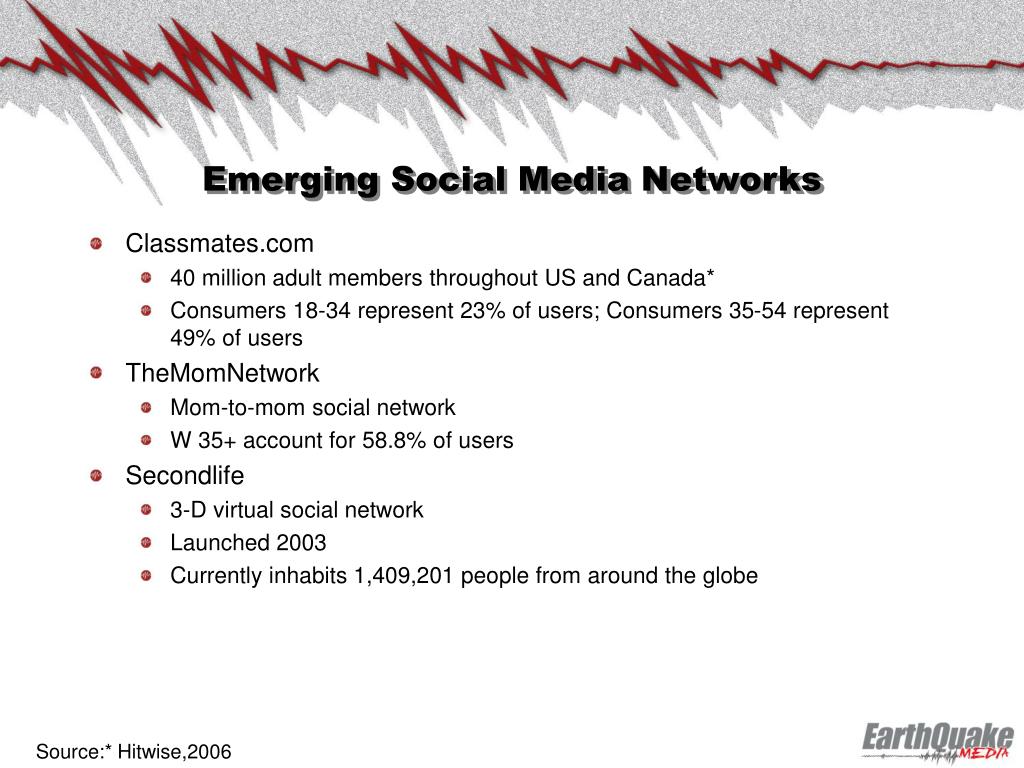 Emerging Social Media Networks

Classmates.com
40 million adult members throughout US and Canada*
Consumers 18-34 represent 23% of users; Consumers 35-54 represent 49% of users

TheMomNetwork
Mom-to-mom social network
W 35+ account for 58.8% of users

Secondlife
3-D virtual social network
Launched 2003
Currently inhabits 1,409,201 people from around the globe

Source:* Hitwise,2006

EarthQuake MEDIA